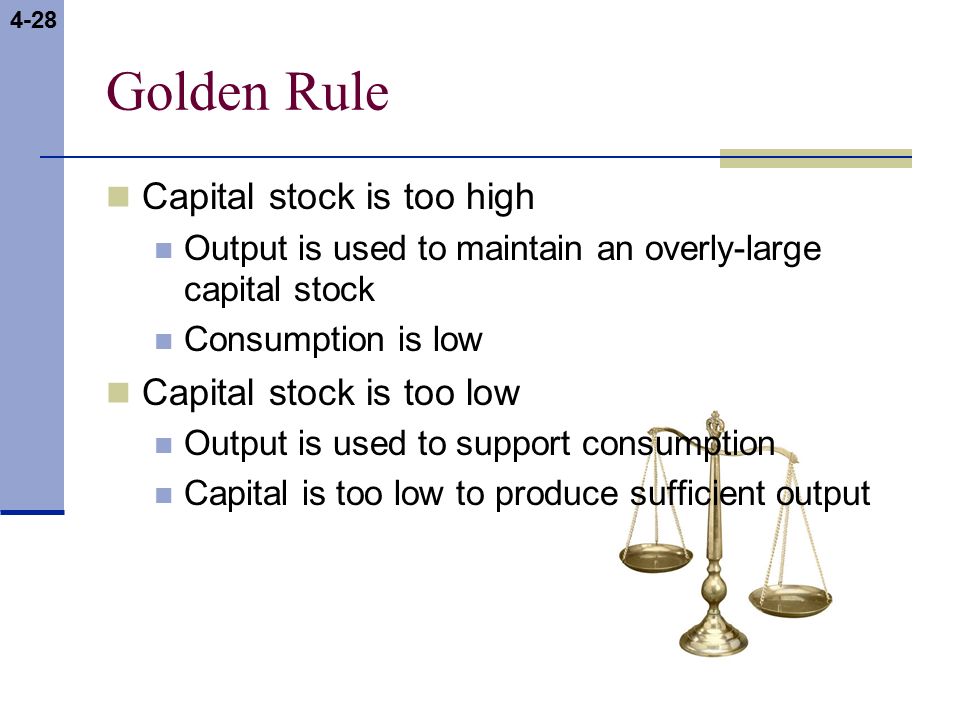 4-28

Golden Rule

Capital stock is too high

Output is used to maintain an overly-large capital stock

Consumption is low

Capital stock is too low

Output is used to support consumption

Capital is too low to produce sufficient output